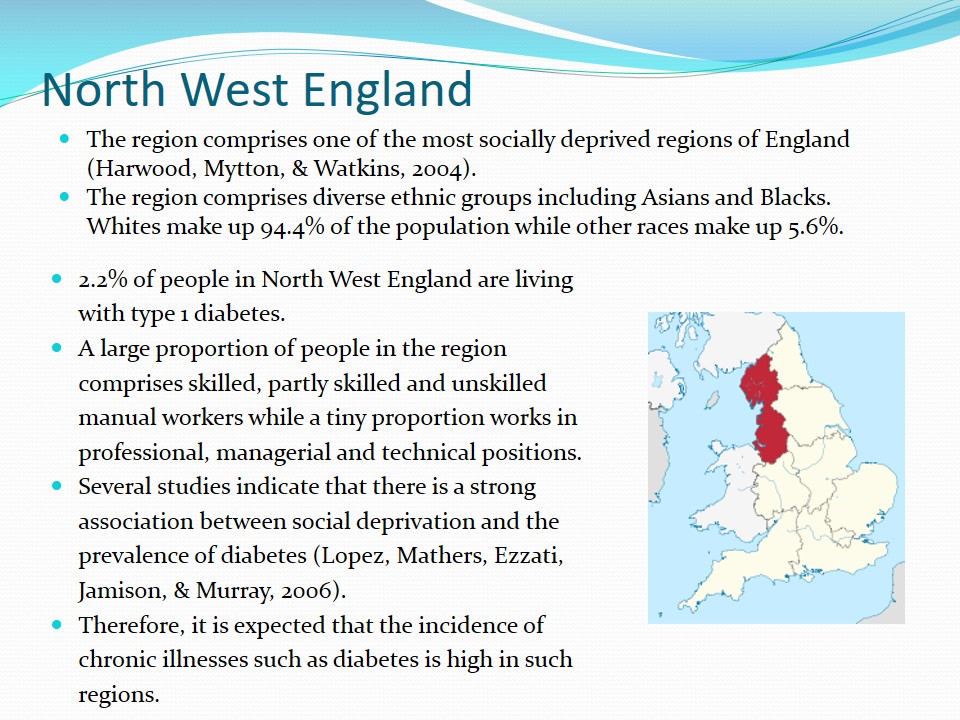 North West England

- The region comprises one of the most socially deprived regions of England (Harwood, Mytton, & Watkins, 2004).
- The region comprises diverse ethnic groups including Asians and Blacks. Whites make up 94.4% of the population while other races make up 5.6%.

- 2.2% of people in North West England are living with type 1 diabetes.
- A large proportion of people in the region comprises skilled, partly skilled and unskilled manual workers while a tiny proportion works in professional, managerial and technical positions.
- Several studies indicate that there is a strong association between social deprivation and the prevalence of diabetes (Lopez, Mathers, Ezzati, Jamison, & Murray, 2006).
- Therefore, it is expected that the incidence of chronic illnesses such as diabetes is high in such regions.